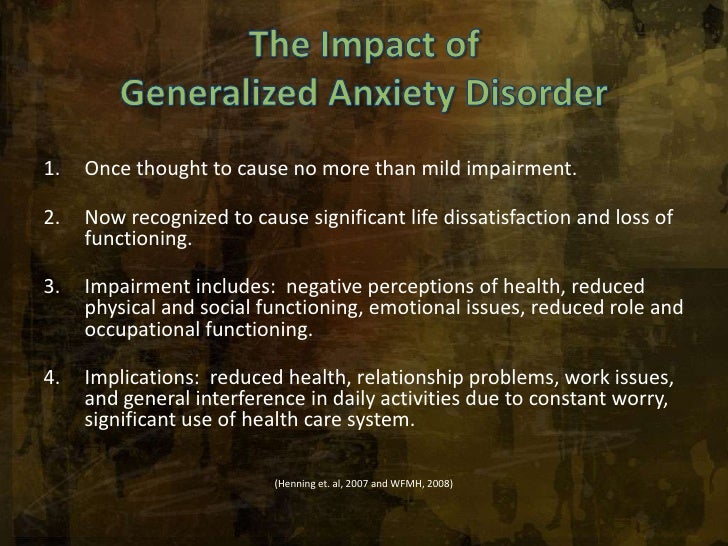 The Impact of
Generalized Anxiety Disorder

1. Once thought to cause no more than mild impairment.

2. Now recognized to cause significant life dissatisfaction and loss of functioning.

3. Impairment includes: negative perceptions of health, reduced physical and social functioning, emotional issues, reduced role and occupational functioning.

4. Implications: reduced health, relationship problems, work issues, and general interference in daily activities due to constant worry, significant use of health care system.

(Henning et. al, 2007 and WFMH, 2008)